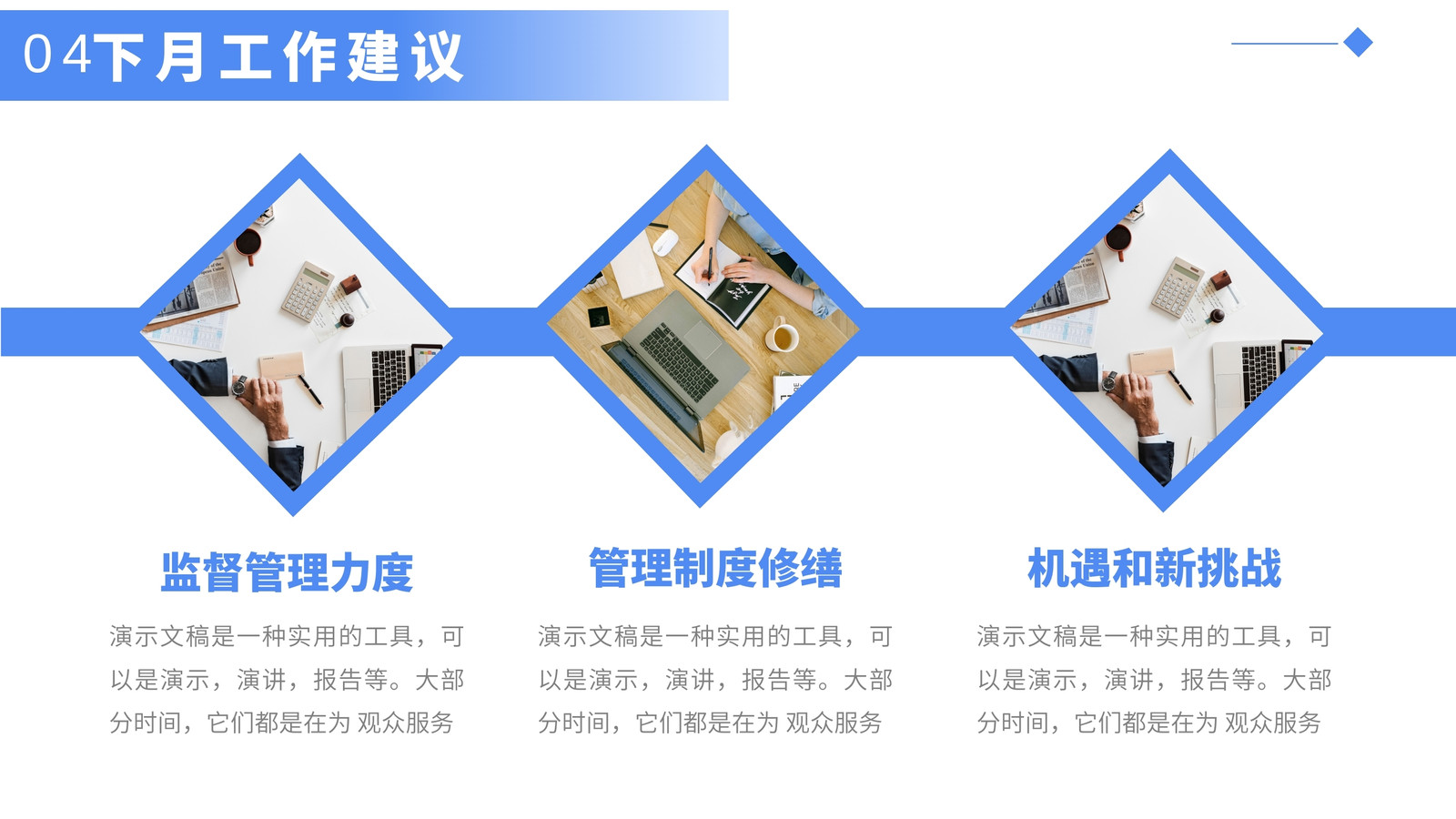 04下月工作建议

监督管理力度

演示文稿是一种实用的工具，可以是演示，演讲，报告等。大部分时间，它们都是在为 观众服务

管理制度修缮

演示文稿是一种实用的工具，可以是演示，演讲，报告等。大部分时间，它们都是在为 观众服务

机遇和新挑战

演示文稿是一种实用的工具，可以是演示，演讲，报告等。大部分时间，它们都是在为 观众服务